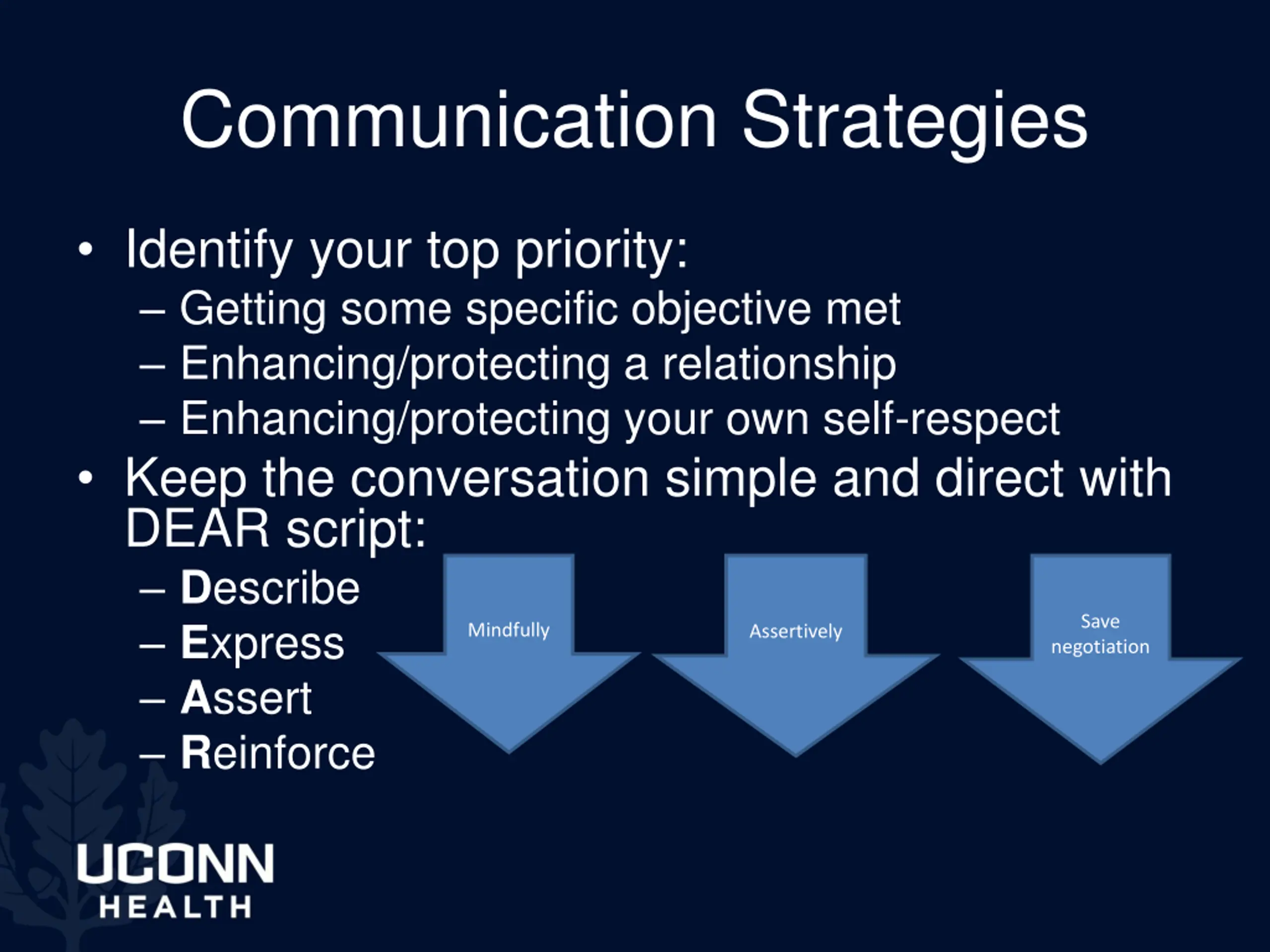 Communication Strategies

• Identify your top priority:
– Getting some specific objective met
– Enhancing/protecting a relationship
– Enhancing/protecting your own self-respect
• Keep the conversation simple and direct with DEAR script:
– Describe
– Express
– Assert
– Reinforce

Mindfully

Assertively

Save negotiation

UCONN
HEALTH